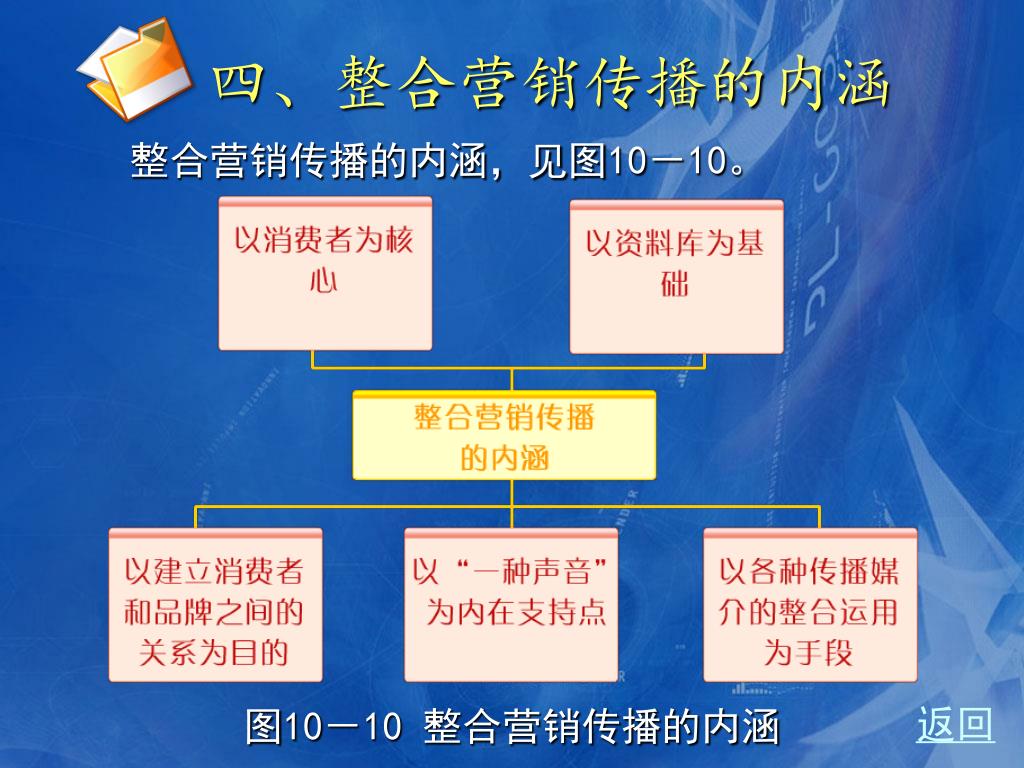 四、整合营销传播的内涵

整合营销传播的内涵，见图10－10。

以消费者为核心

以资料库为基础

整合营销传播的内涵

以建立消费者和品牌之间的关系为目的

以“一种声音”为内在支持点

以各种传播媒介的整合运用为手段

图10－10 整合营销传播的内涵

返回